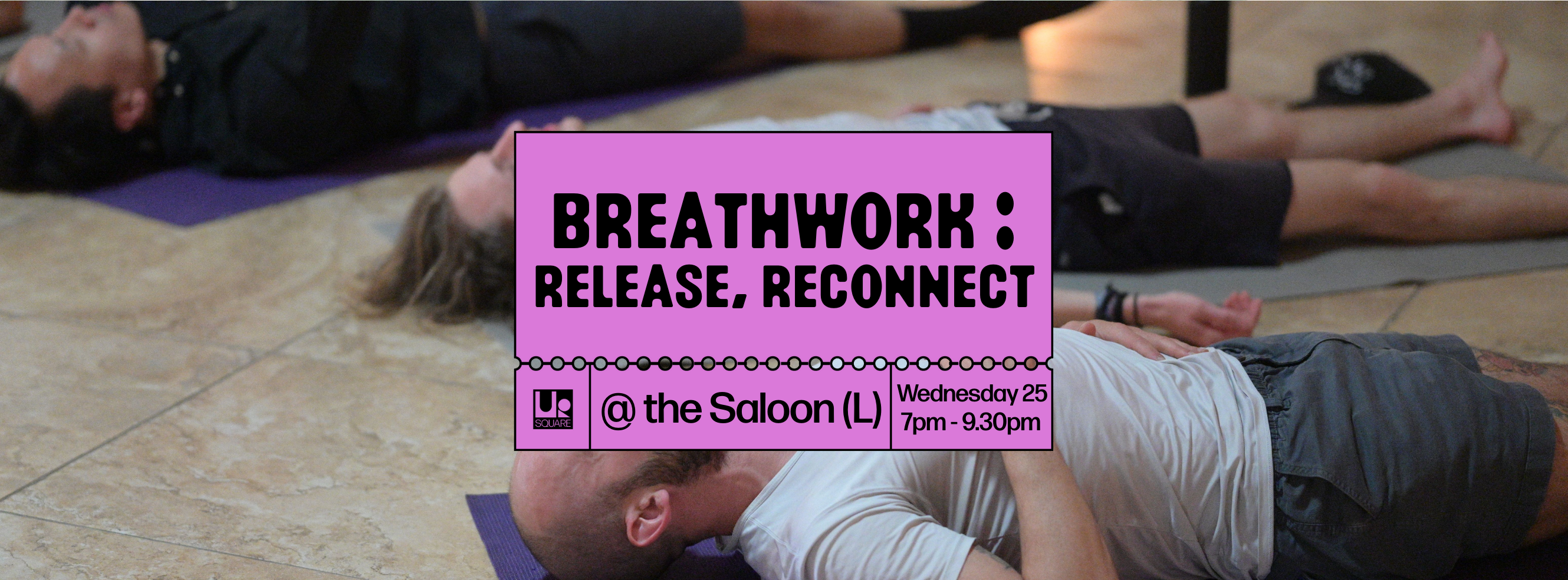 BREATHWORK :
RELEASE, RECONNECT

Up SQUARE

@ the Saloon (L)

Wednesday 25
7pm - 9.30pm